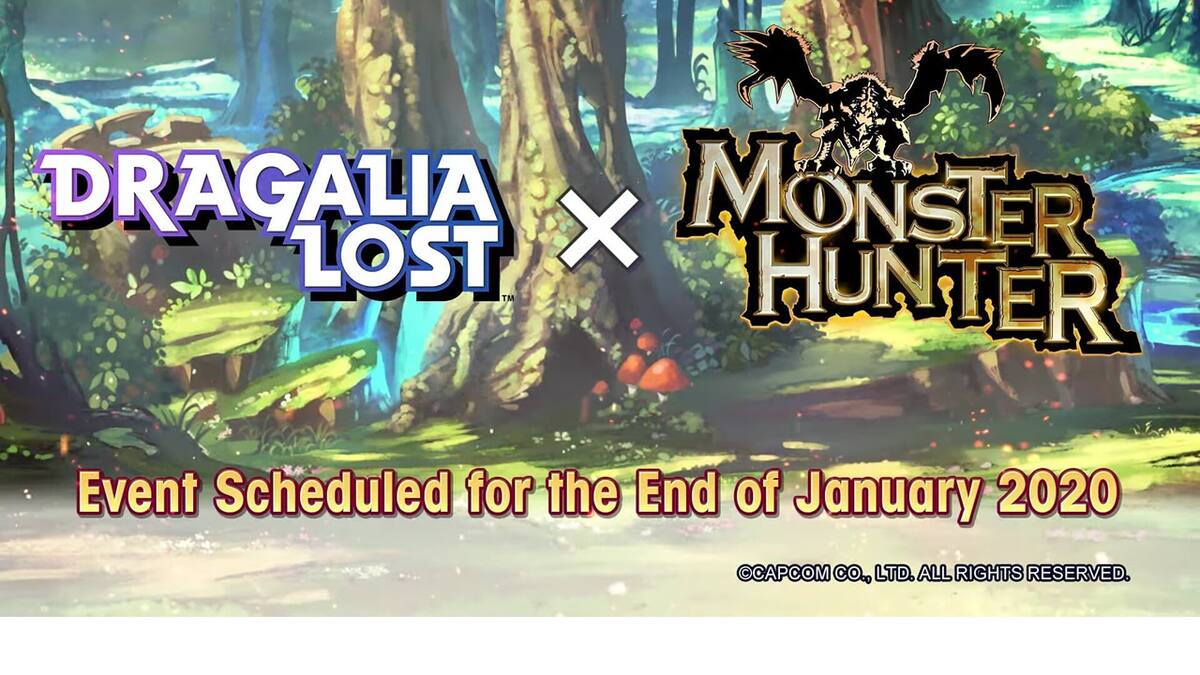 DRAGALIA LOST™ × MONSTER HUNTER

Event Scheduled for the End of January 2020

©CAPCOM CO., LTD. ALL RIGHTS RESERVED.